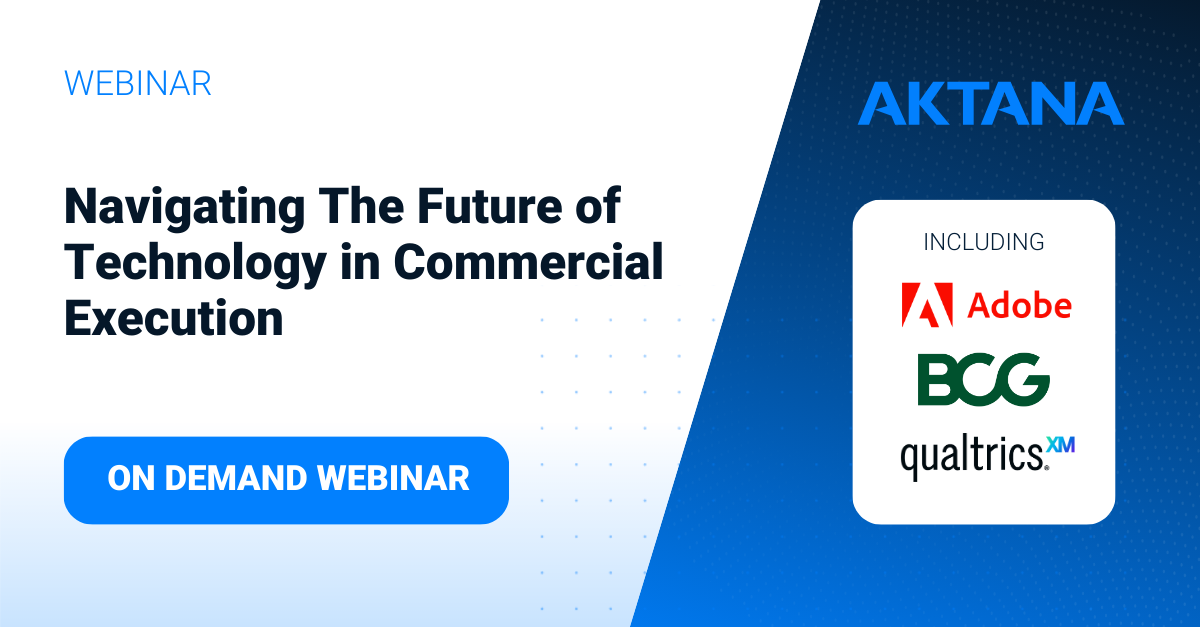 WEBINAR

Navigating The Future of Technology in Commercial Execution

ON DEMAND WEBINAR

AKTANA

INCLUDING

Adobe

BCG

qualtrics XM